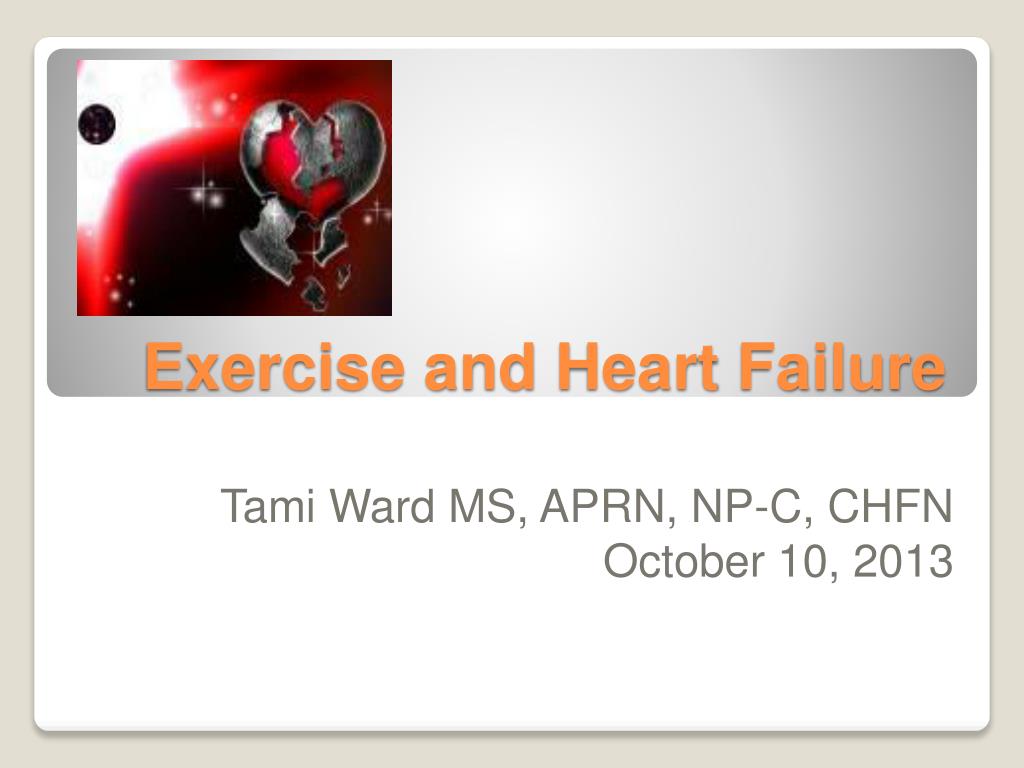 Exercise and Heart Failure

Tami Ward MS, APRN, NP-C, CHFN
October 10, 2013